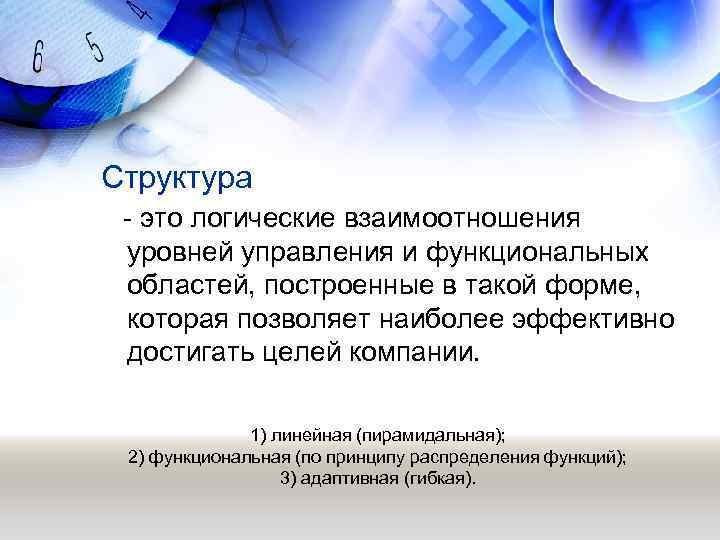 6 5 4

Структура

- это логические взаимоотношения уровней управления и функциональных областей, построенные в такой форме, которая позволяет наиболее эффективно достигать целей компании.

1) линейная (пирамидальная);
2) функциональная (по принципу распределения функций);
3) адаптивная (гибкая).